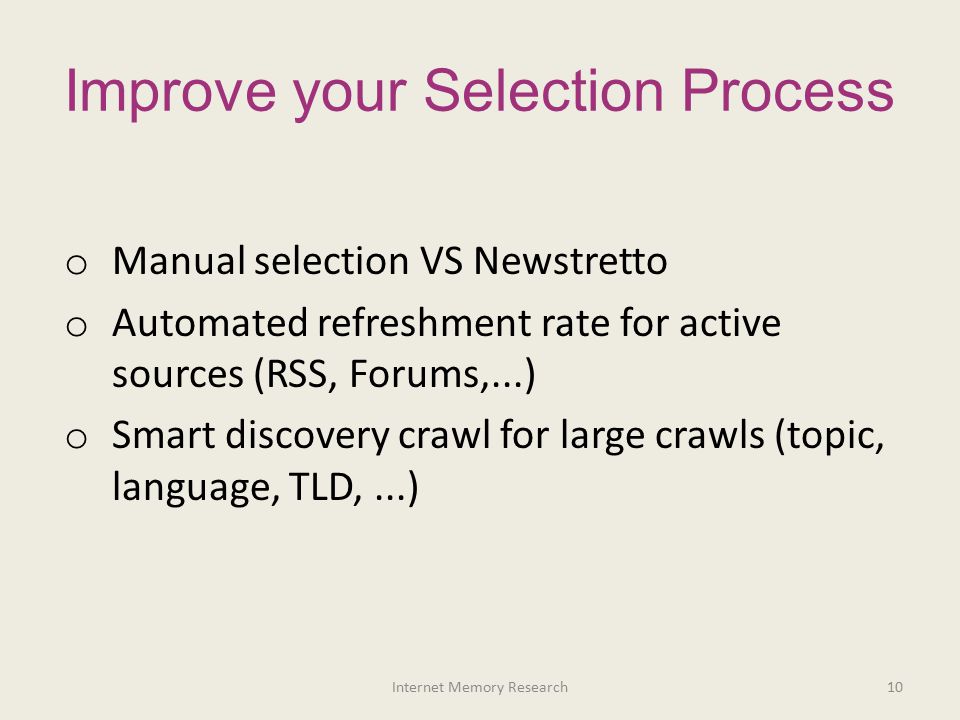 Improve your Selection Process

o Manual selection VS Newstretto
o Automated refreshment rate for active sources (RSS, Forums,...)
o Smart discovery crawl for large crawls (topic, language, TLD, ...)

Internet Memory Research

10